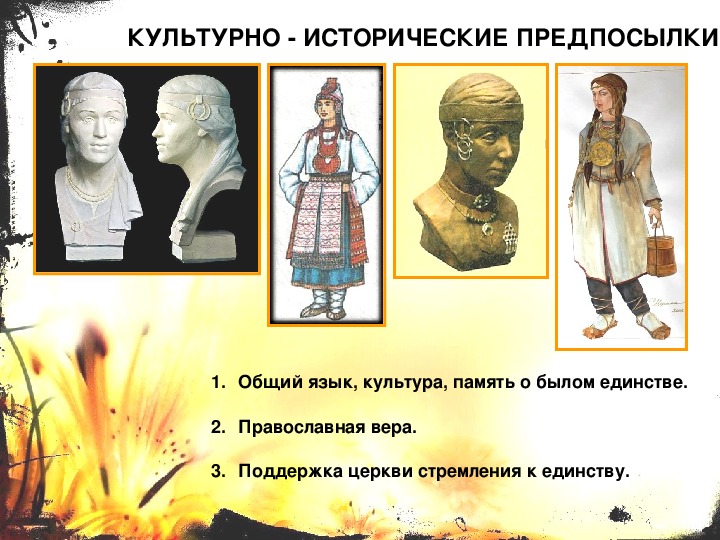 КУЛЬТУРНО - ИСТОРИЧЕСКИЕ ПРЕДПОСЫЛКИ

1. Общий язык, культура, память о былом единстве.

2. Православная вера.

3. Поддержка церкви стремления к единству.